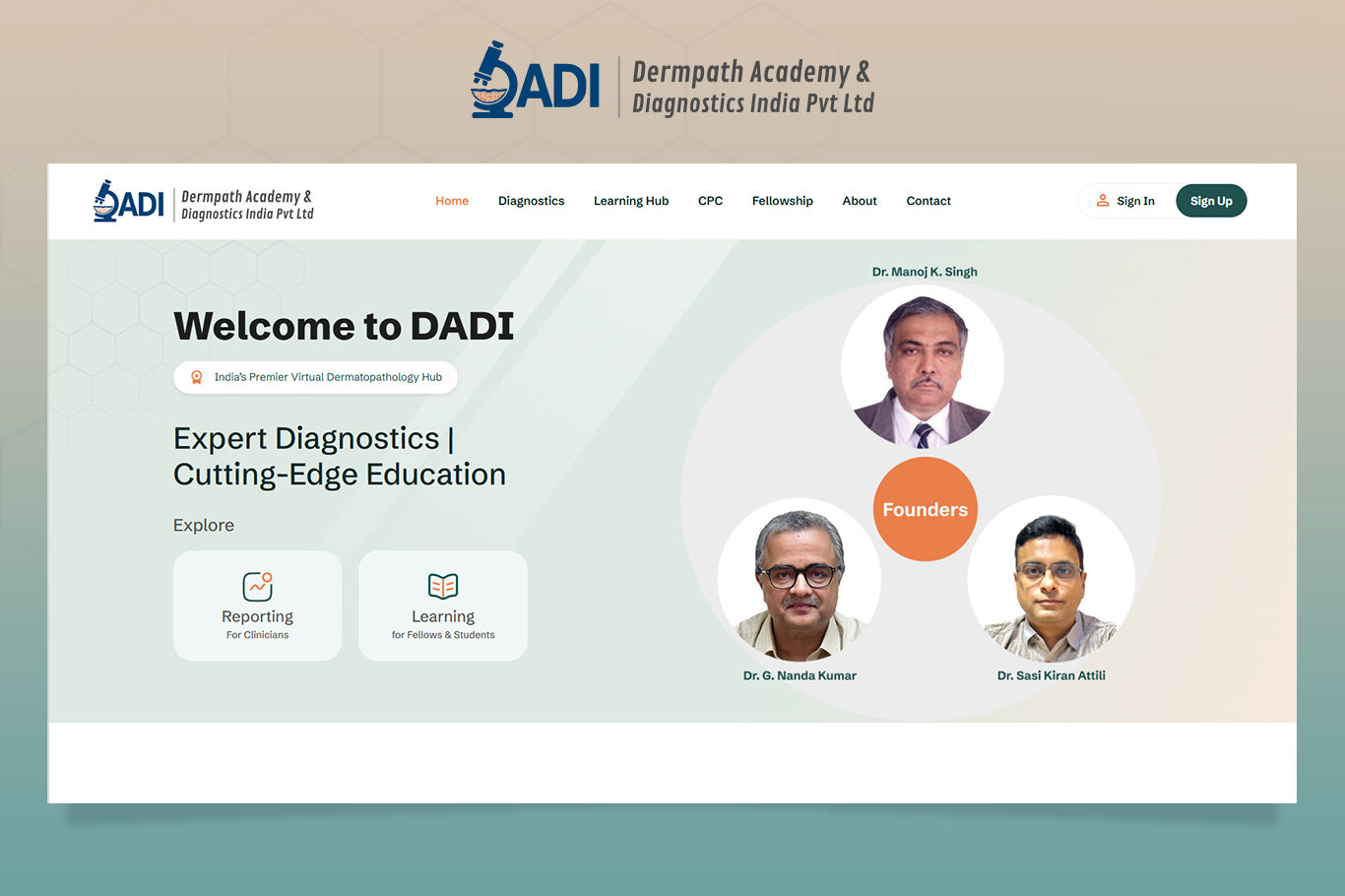 DADI Dermpath Academy & Diagnostics India Pvt Ltd

DADI Dermpath Academy & Diagnostics India Pvt Ltd

Home Diagnostics Learning Hub CPC Fellowship About Contact

Sign In Sign Up

Welcome to DADI

India's Premier Virtual Dermatopathology Hub

Expert Diagnostics | Cutting-Edge Education

Explore

Reporting
For Clinicians

Learning
for Fellows & Students

Dr. Manoj K. Singh

Founders

Dr. G. Nanda Kumar

Dr. Sasi Kiran Attili